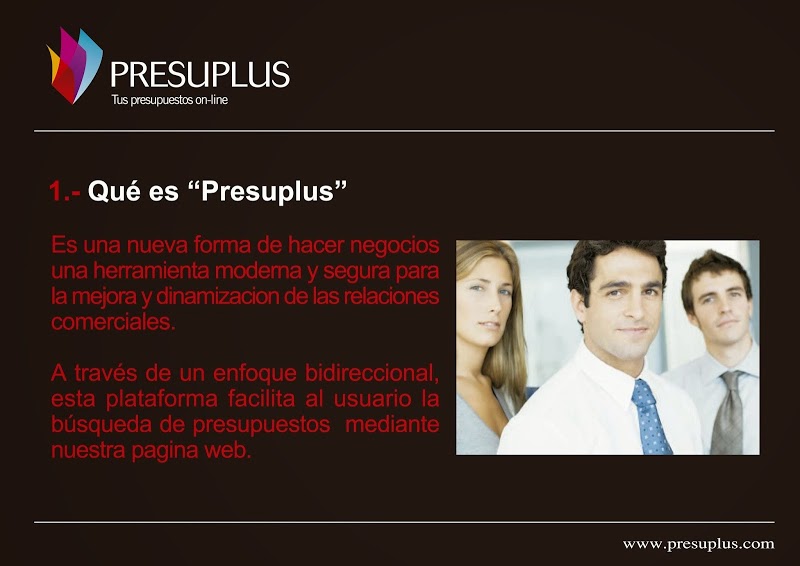 PRESUPLUS
Tus presupuestos on-line

1.- Qué es “Presuplus”

Es una nueva forma de hacer negocios una herramienta moderna y segura para la mejora y dinamizacion de las relaciones comerciales.

A través de un enfoque bidireccional, esta plataforma facilita al usuario la búsqueda de presupuestos mediante nuestra pagina web.

www.presuplus.com